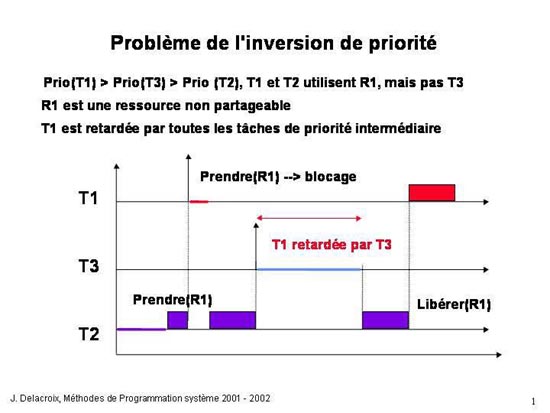 Problème de l'inversion de priorité

Prio(T1) > Prio(T3) > Prio (T2), T1 et T2 utilisent R1, mais pas T3

R1 est une ressource non partageable

T1 est retardée par toutes les tâches de priorité intermédiaire

Prendre(R1) --> blocage

T1

T1 retardée par T3

T3

Prendre(R1)

Libérer(R1)

T2

J. Delacroix, Méthodes de Programmation système 2001 - 2002

1